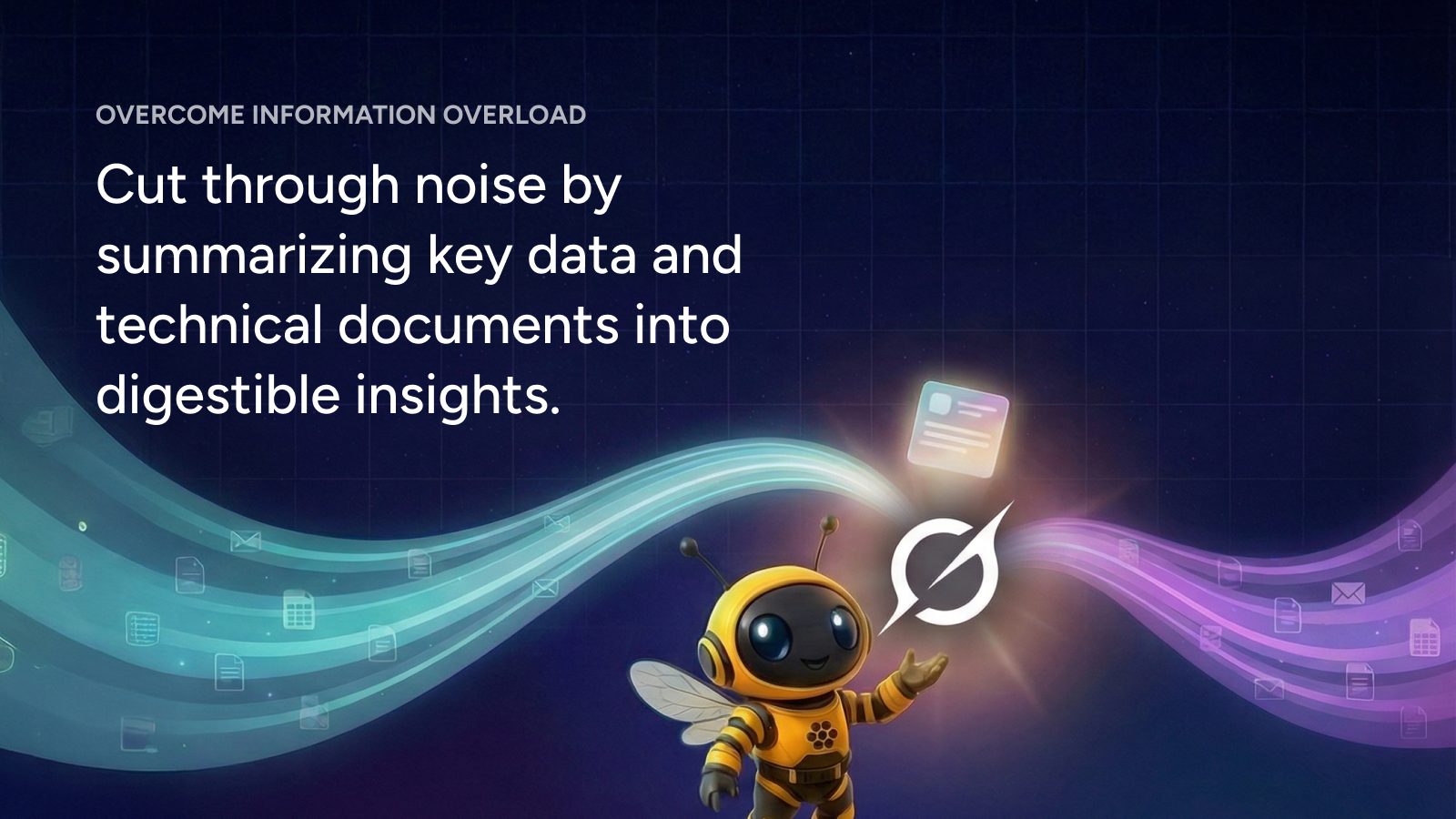 OVERCOME INFORMATION OVERLOAD

Cut through noise by summarizing key data and technical documents into digestible insights.